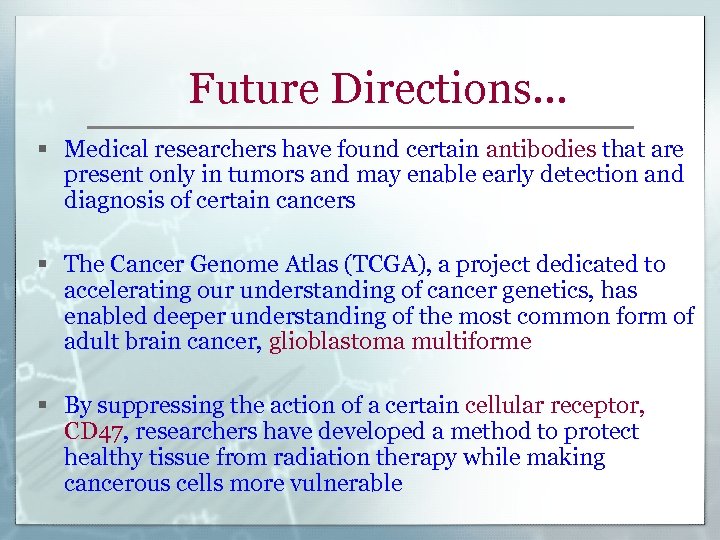 Future Directions…

▪ Medical researchers have found certain antibodies that are present only in tumors and may enable early detection and diagnosis of certain cancers

▪ The Cancer Genome Atlas (TCGA), a project dedicated to accelerating our understanding of cancer genetics, has enabled deeper understanding of the most common form of adult brain cancer, glioblastoma multiforme

▪ By suppressing the action of a certain cellular receptor, CD47, researchers have developed a method to protect healthy tissue from radiation therapy while making cancerous cells more vulnerable